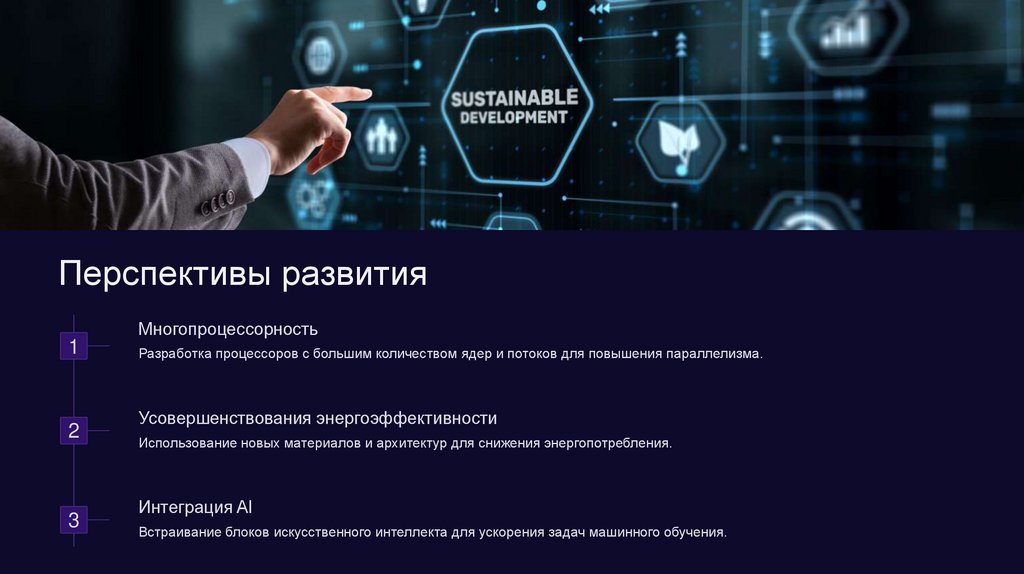 SUSTAINABLE DEVELOPMENT

Перспективы развития

1

Многопроцессорность

Разработка процессоров с большим количеством ядер и потоков для повышения параллелизма.

2

Усовершенствования энергоэффективности

Использование новых материалов и архитектур для снижения энергопотребления.

3

Интеграция AI

Встраивание блоков искусственного интеллекта для ускорения задач машинного обучения.